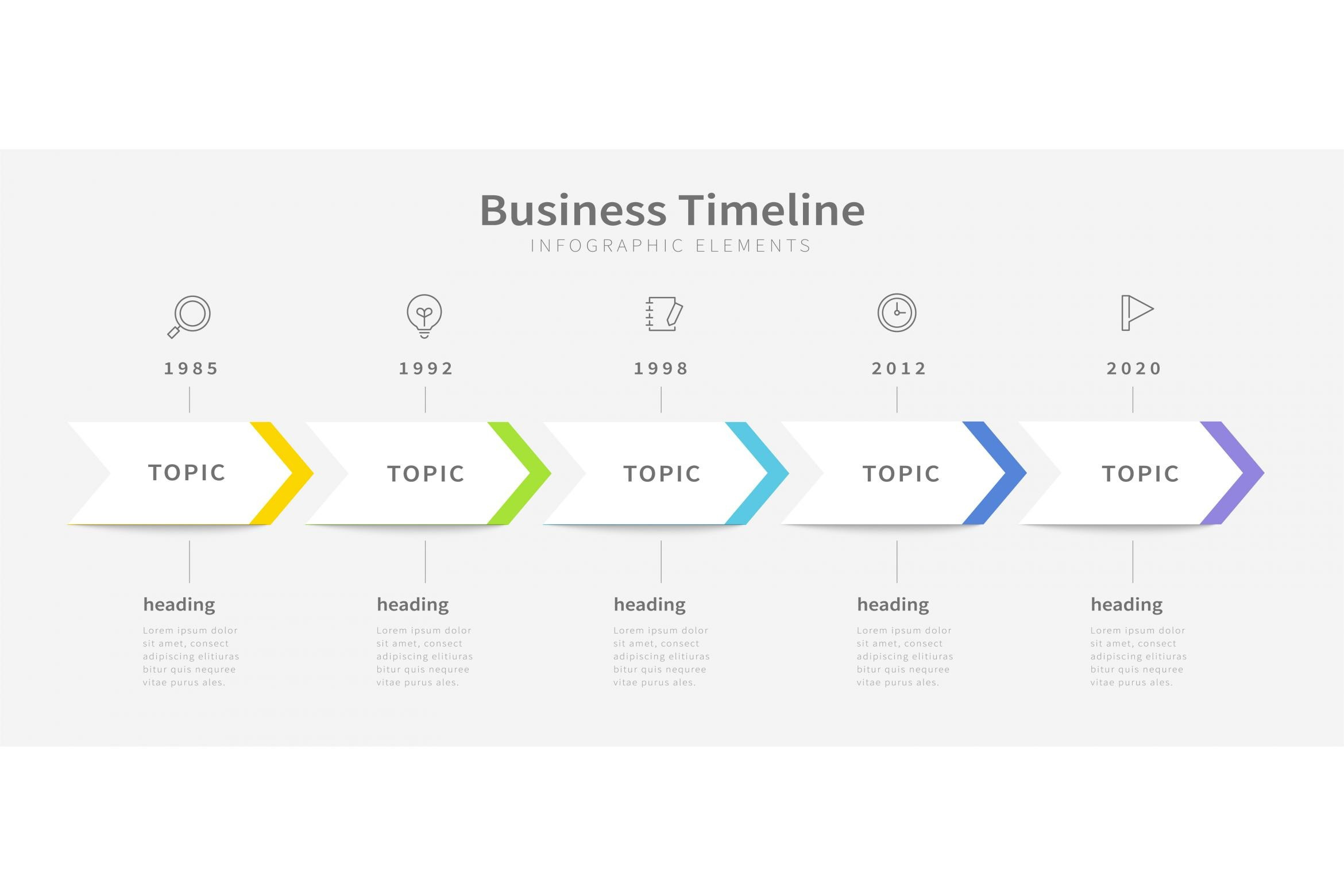 Business Timeline
INFOGRAPHIC ELEMENTS

1985

TOPIC

heading

Lorem ipsum dolor sit amet, consect adipiscing elitiuras bitur quis nequree vitae purus ales.

1992

TOPIC

heading

Lorem ipsum dolor sit amet, consect adipiscing elitiuras bitur quis nequree vitae purus ales.

1998

TOPIC

heading

Lorem ipsum dolor sit amet, consect adipiscing elitiuras bitur quis nequree vitae purus ales.

2012

TOPIC

heading

Lorem ipsum dolor sit amet, consect adipiscing elitiuras bitur quis nequree vitae purus ales.

2020

TOPIC

heading

Lorem ipsum dolor sit amet, consect adipiscing elitiuras bitur quis nequree vitae purus ales.